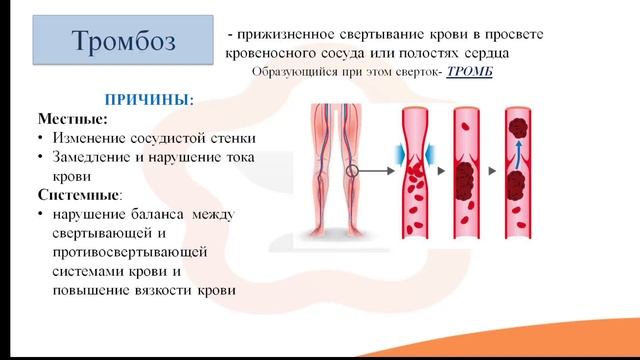 Тромбоз

- прижизненное свертывание крови в просвете кровеносного сосуда или полостях сердца

Образующийся при этом сверток- ТРОМБ

ПРИЧИНЫ:

Местные:
• Изменение сосудистой стенки
• Замедление и нарушение тока крови

Системные:
• нарушение баланса между свертывающей и противосвертывающей системами крови и повышение вязкости крови